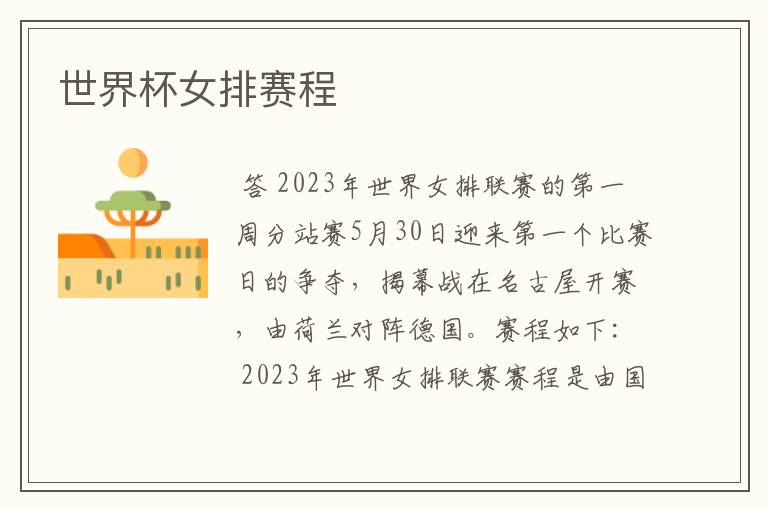 世界杯女排赛程

答 2023年世界女排联赛的第一周分站赛5月30日迎来第一个比赛日的争夺，揭幕战在名古屋开赛，由荷兰对阵德国。赛程如下：

2023年世界女排联赛赛程是由国